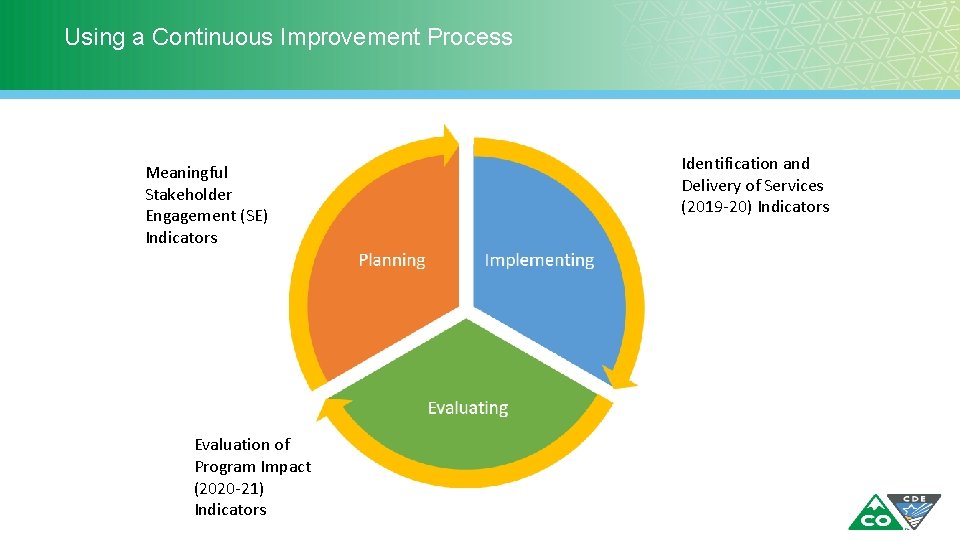 Using a Continuous Improvement Process

Meaningful Stakeholder Engagement (SE) Indicators

Identification and Delivery of Services (2019-20) Indicators

Planning

Implementing

Evaluating

Evaluation of Program Impact (2020-21) Indicators

CO

CDE